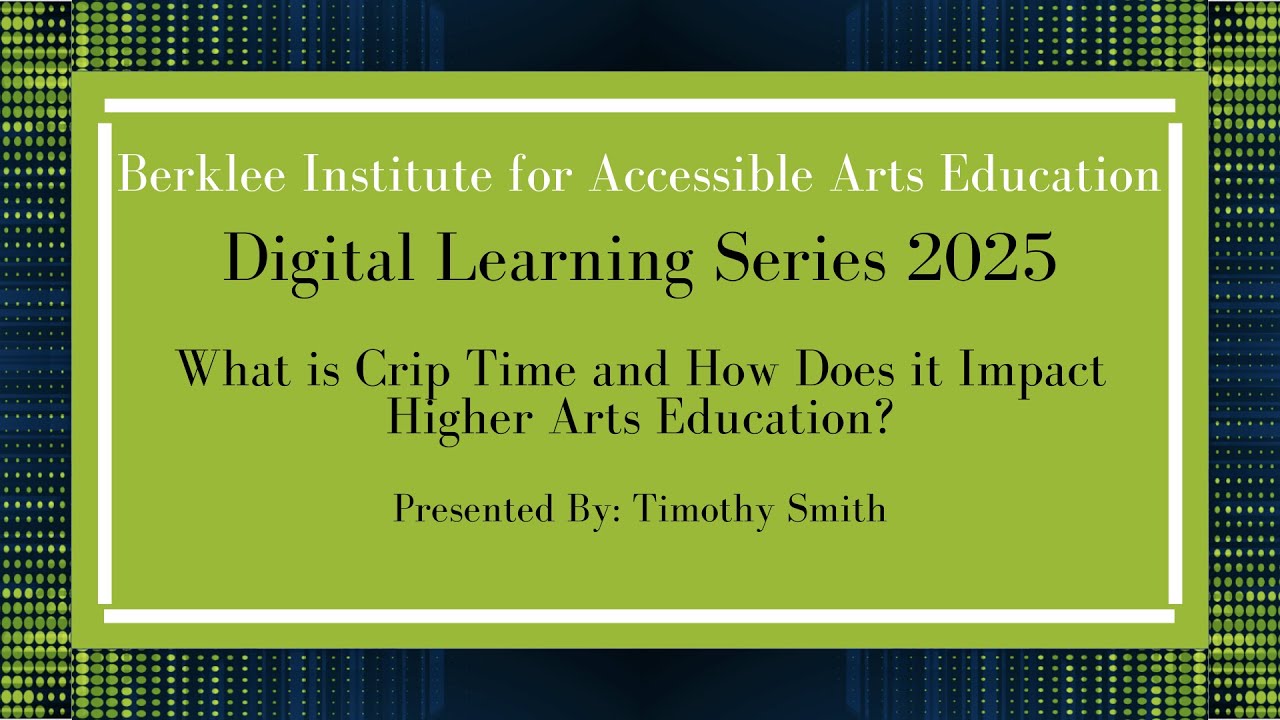 Berklee Institute for Accessible Arts Education

Digital Learning Series 2025

What is Crip Time and How Does it Impact Higher Arts Education?

Presented By: Timothy Smith